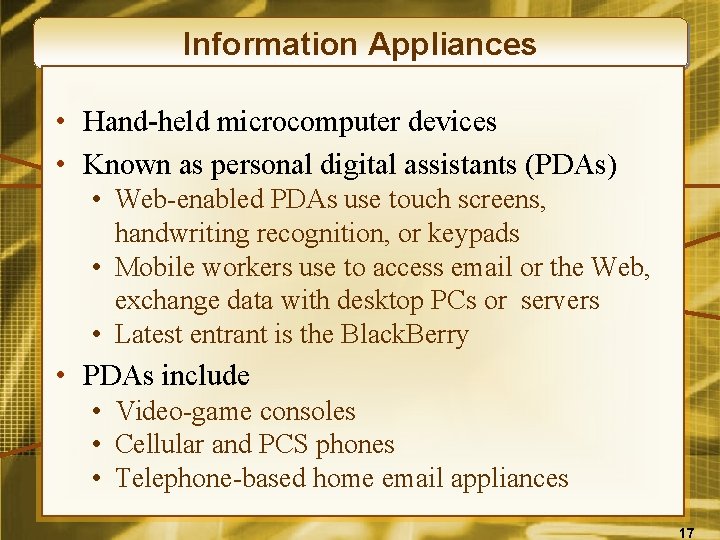 Information Appliances

• Hand-held microcomputer devices
• Known as personal digital assistants (PDAs)
  • Web-enabled PDAs use touch screens, handwriting recognition, or keypads
  • Mobile workers use to access email or the Web, exchange data with desktop PCs or servers
  • Latest entrant is the BlackBerry
• PDAs include
  • Video-game consoles
  • Cellular and PCS phones
  • Telephone-based home email appliances

17